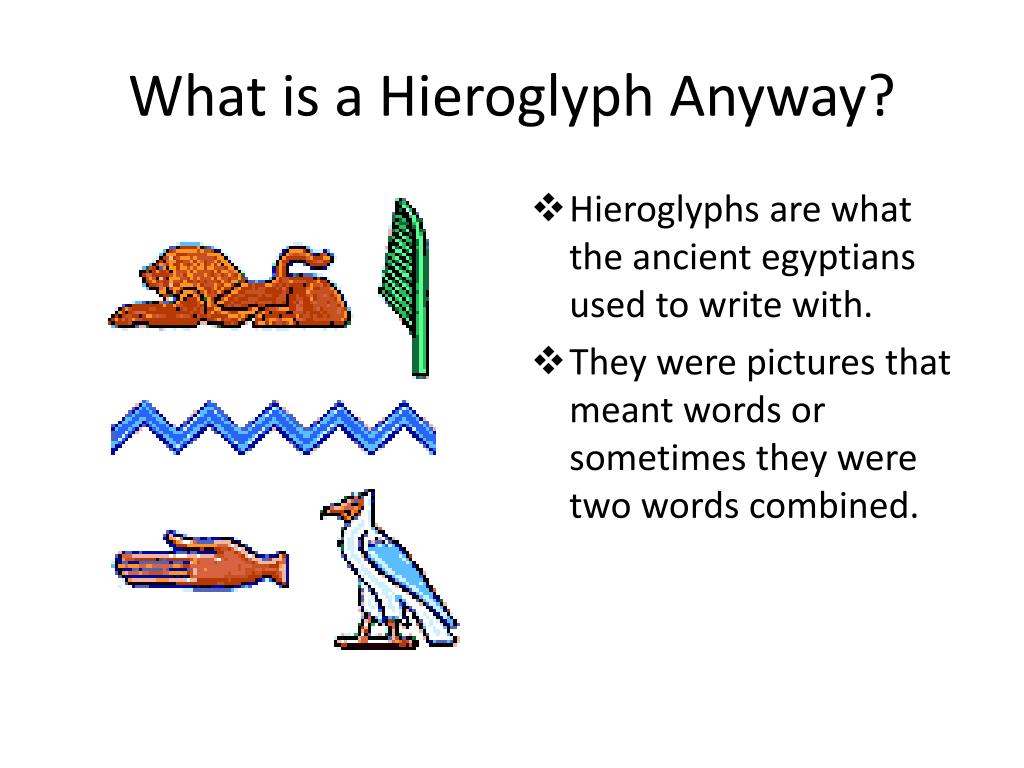 What is a Hieroglyph Anyway?

❖ Hieroglyphs are what the ancient egyptians used to write with.

❖ They were pictures that meant words or sometimes they were two words combined.